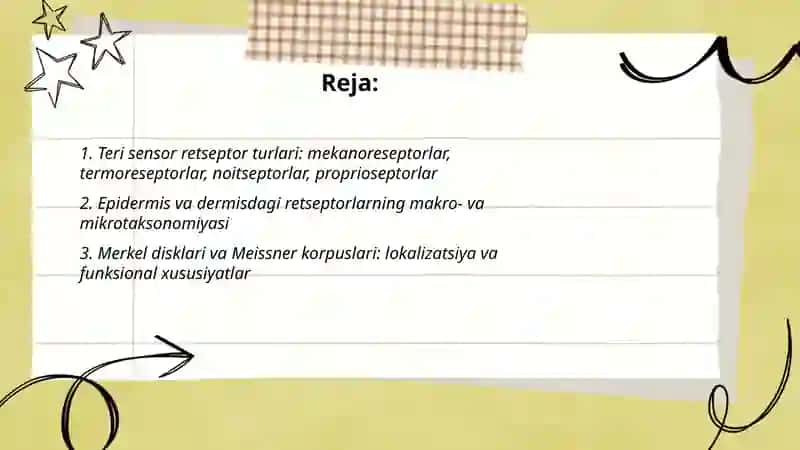 Reja:

1. Teri sensor retseptor turlari: mekanoreseptorlar, termoreseptorlar, noitseptorlar, proprioseptorlar

2. Epidermis va dermisdagi retseptorlarning makro- va mikrotaksonomiyasi

3. Merkel disklari va Meissner korpuslari: lokalizatsiya va funksional xususiyatlar